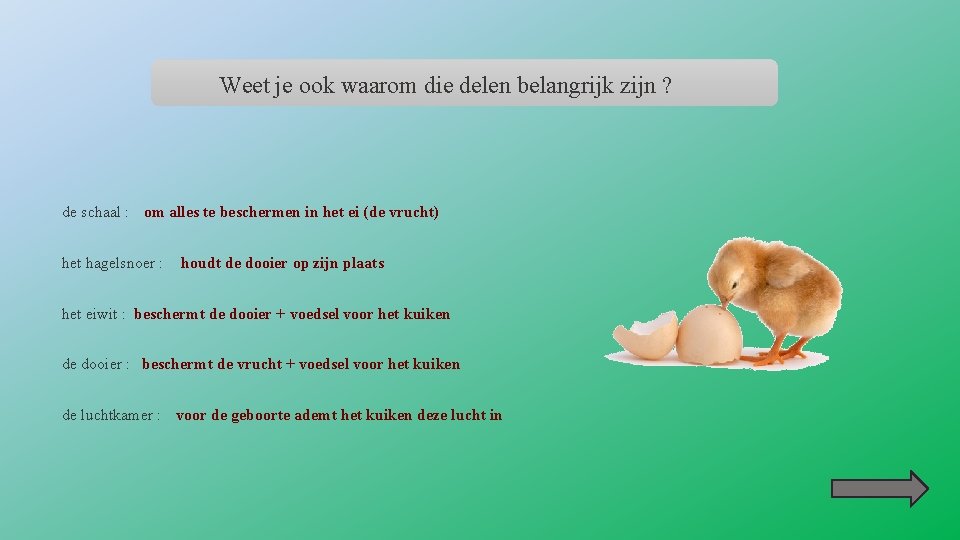 Weet je ook waarom die delen belangrijk zijn ?

de schaal : om alles te beschermen in het ei (de vrucht)

het hagelsnoer : houdt de dooier op zijn plaats

het eiwit : beschermt de dooier + voedsel voor het kuiken

de dooier : beschermt de vrucht + voedsel voor het kuiken

de luchtkamer : voor de geboorte ademt het kuiken deze lucht in